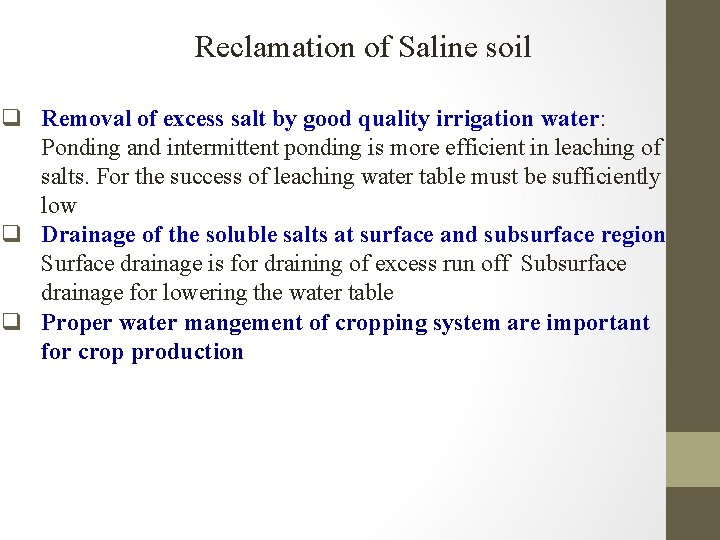 Reclamation of Saline soil

❑ Removal of excess salt by good quality irrigation water: Ponding and intermittent ponding is more efficient in leaching of salts. For the success of leaching water table must be sufficiently low

❑ Drainage of the soluble salts at surface and subsurface region Surface drainage is for draining of excess run off Subsurface drainage for lowering the water table

❑ Proper water mangement of cropping system are important for crop production